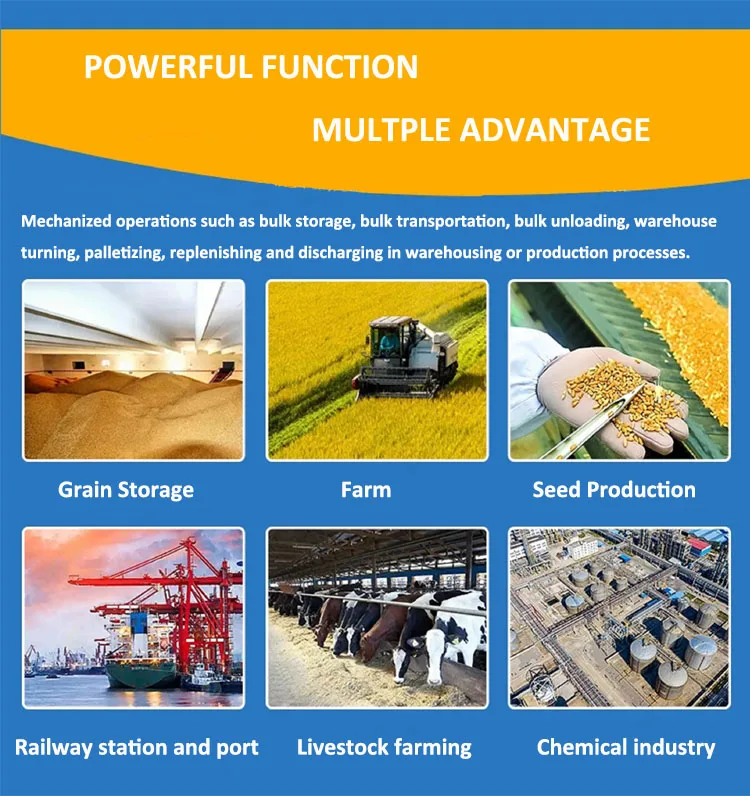 POWERFUL FUNCTION

MULTPLE ADVANTAGE

Mechanized operations such as bulk storage, bulk transportation, bulk unloading, warehouse turning, palletizing, replenishing and discharging in warehousing or production processes.

Grain Storage

Farm

Seed Production

Railway station and port

Livestock farming

Chemical industry